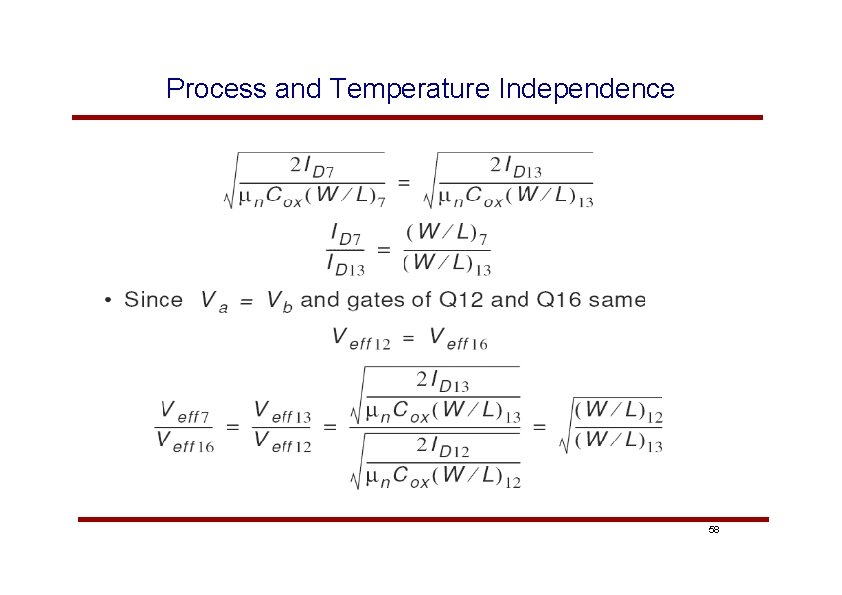 Process and Temperature Independence

$\sqrt{\frac{2I_{D7}}{\mu_n C_{ox}(W/L)_7}} = \sqrt{\frac{2I_{D13}}{\mu_n C_{ox}(W/L)_{13}}}$

$\frac{I_{D7}}{I_{D13}} = \frac{(W/L)_7}{(W/L)_{13}}$

• Since $V_a = V_b$ and gates of Q12 and Q16 same

$V_{eff12} = V_{eff16}$

$\frac{V_{eff7}}{V_{eff16}} = \frac{V_{eff13}}{V_{eff12}} = \frac{\sqrt{\frac{2I_{D13}}{\mu_n C_{ox}(W/L)_{13}}}}{\sqrt{\frac{2I_{D12}}{\mu_n C_{ox}(W/L)_{12}}}} = \sqrt{\frac{(W/L)_{12}}{(W/L)_{13}}}$

58